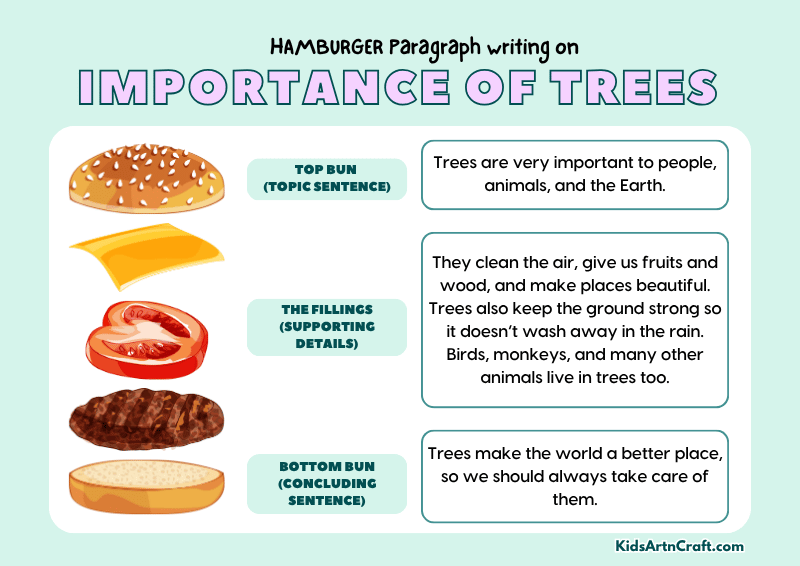 HAMBURGER Paragraph writing on

IMPORTANCE OF TREES

TOP BUN (TOPIC SENTENCE)

Trees are very important to people, animals, and the Earth.

THE FILLINGS (SUPPORTING DETAILS)

They clean the air, give us fruits and wood, and make places beautiful. Trees also keep the ground strong so it doesn't wash away in the rain. Birds, monkeys, and many other animals live in trees too.

BOTTOM BUN (CONCLUDING SENTENCE)

Trees make the world a better place, so we should always take care of them.

KidsArtnCraft.com